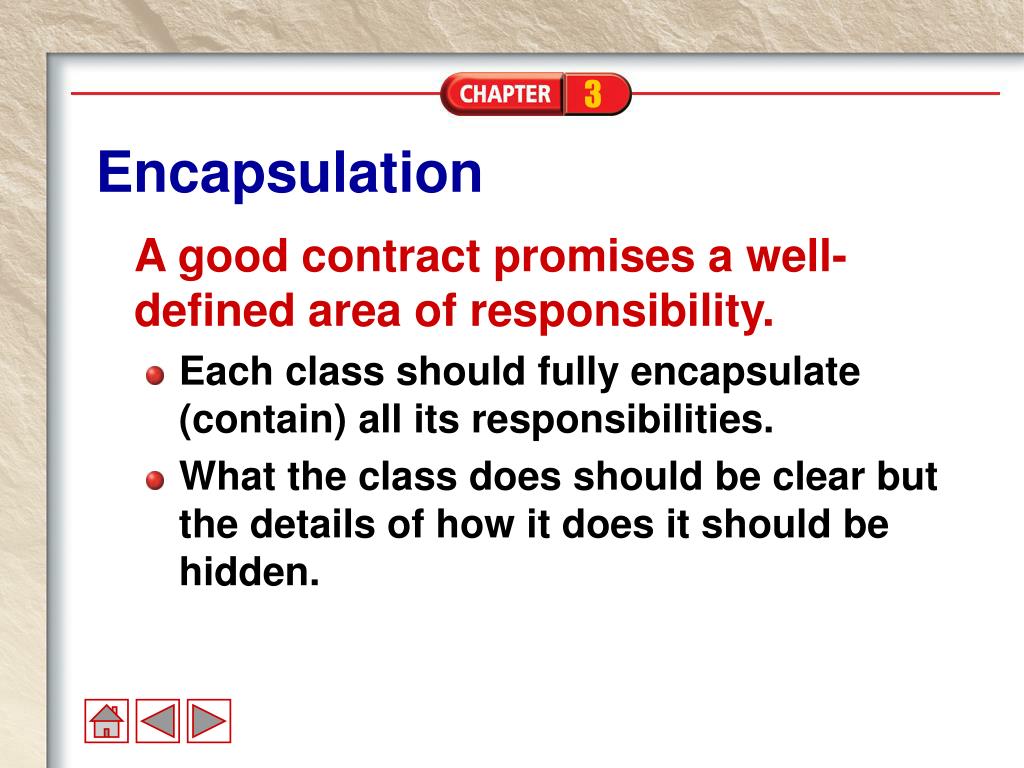 CHAPTER 3

Encapsulation

A good contract promises a well-defined area of responsibility.

Each class should fully encapsulate (contain) all its responsibilities.

What the class does should be clear but the details of how it does it should be hidden.